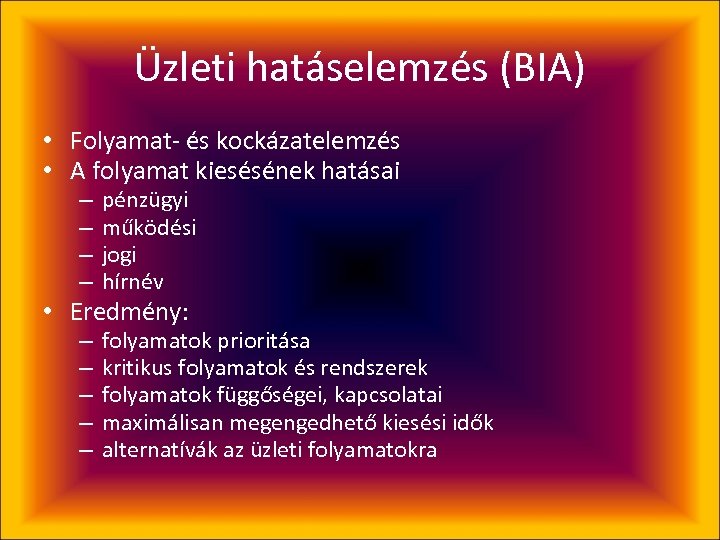 Üzleti hatáselemzés (BIA)

• Folyamat- és kockázatelemzés
• A folyamat kiesésének hatásai
– pénzügyi
– működési
– jogi
– hírnév
• Eredmény:
– folyamatok prioritása
– kritikus folyamatok és rendszerek
– folyamatok függőségei, kapcsolatai
– maximálisan megengedhető kiesési idők
– alternatívák az üzleti folyamatokra